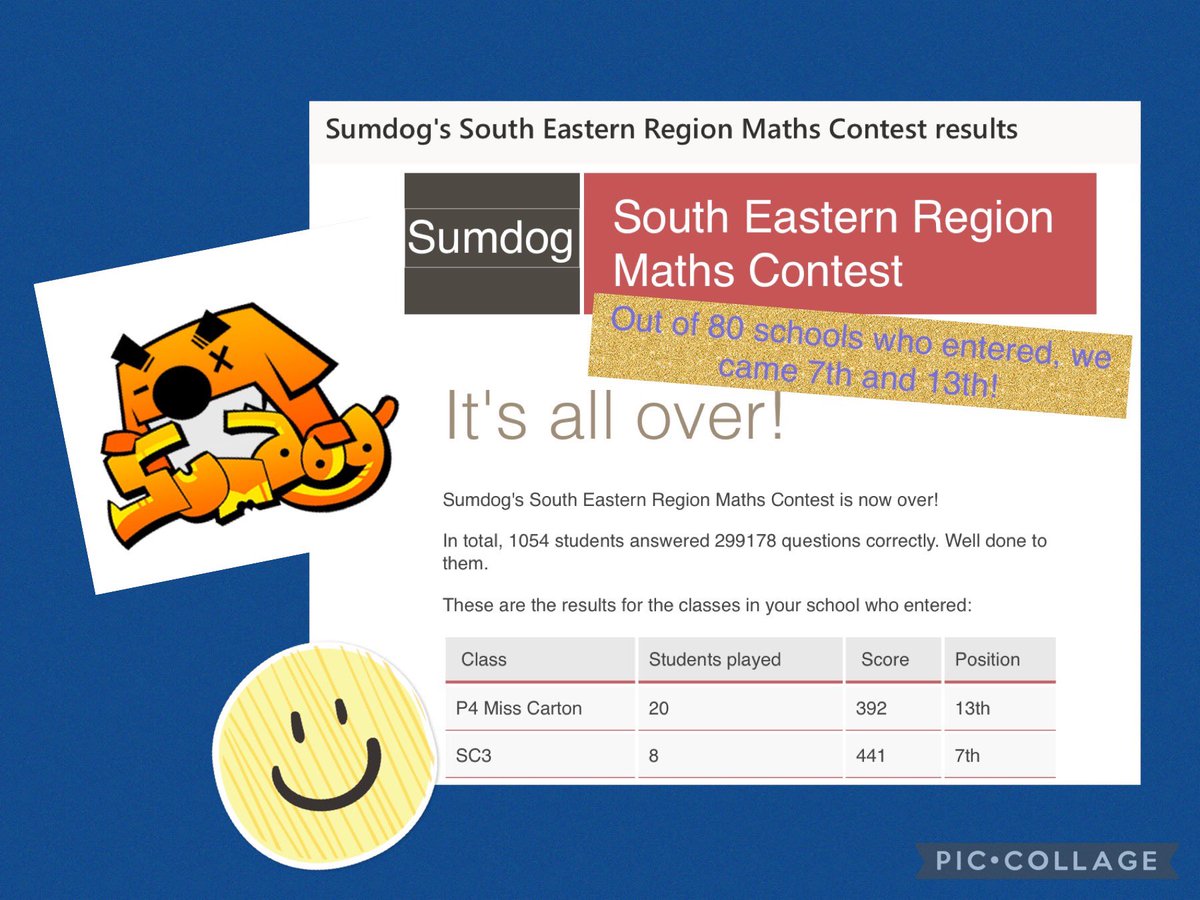 Sumdog's South Eastern Region Maths Contest results

Sumdog

South Eastern Region Maths Contest

Out of 80 schools who entered, we came 7th and 13th!

Sumdog

It's all over!

Sumdog's South Eastern Region Maths Contest is now over!

In total, 1054 students answered 299178 questions correctly. Well done to them.

These are the results for the classes in your school who entered:

| Class | Students played | Score | Position |
|---|---|---|---|
| P4 Miss Carton | 20 | 392 | 13th |
| SC3 | 8 | 441 | 7th |

PIC•COLLAGE